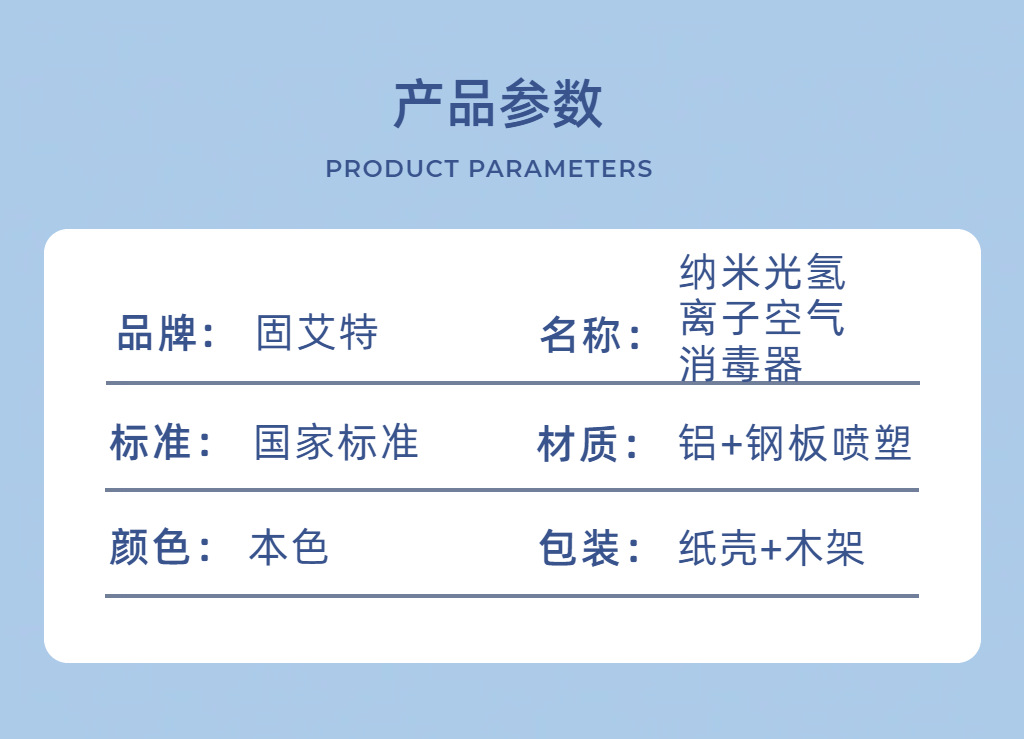 产品参数

PRODUCT PARAMETERS

| 品牌： | 固艾特 | 名称： | 纳米光氢离子空气消毒器 |
|---|---|---|---|
| 标准： | 国家标准 | 材质： | 铝+钢板喷塑 |
| 颜色： | 本色 | 包装： | 纸壳+木架 |